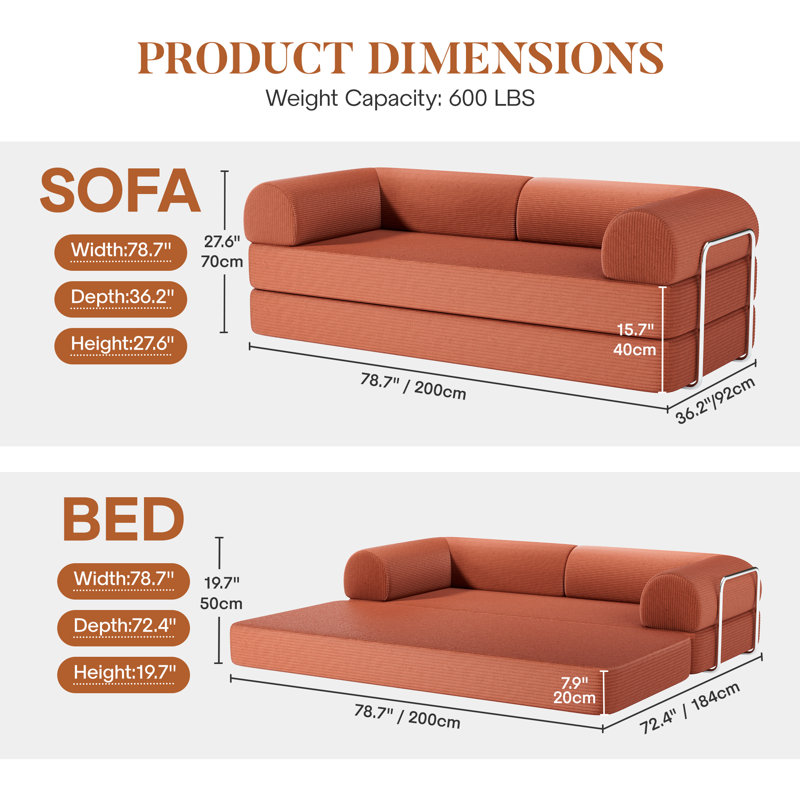 PRODUCT DIMENSIONS
Weight Capacity: 600 LBS

SOFA

Width:78.7"

Depth:36.2"

Height:27.6"

27.6"
70cm

15.7"
40cm

78.7" / 200cm

36.2"/92cm

BED

Width:78.7"

Depth:72.4"

Height:19.7"

19.7"
50cm

7.9"
20cm

78.7" / 200cm

72.4" / 184cm